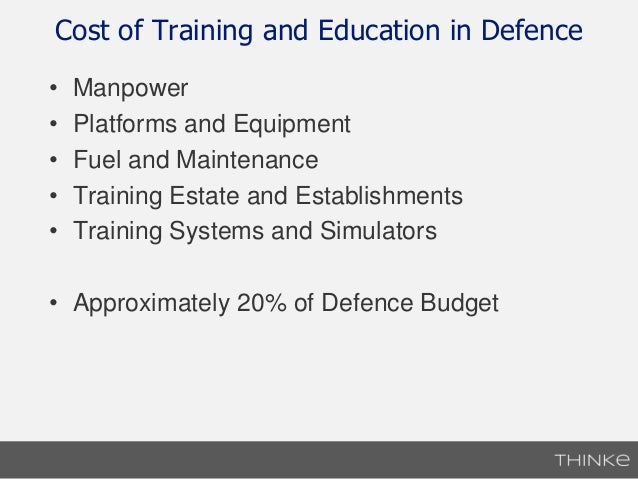 Cost of Training and Education in Defence

• Manpower
• Platforms and Equipment
• Fuel and Maintenance
• Training Estate and Establishments
• Training Systems and Simulators

• Approximately 20% of Defence Budget

THINKe